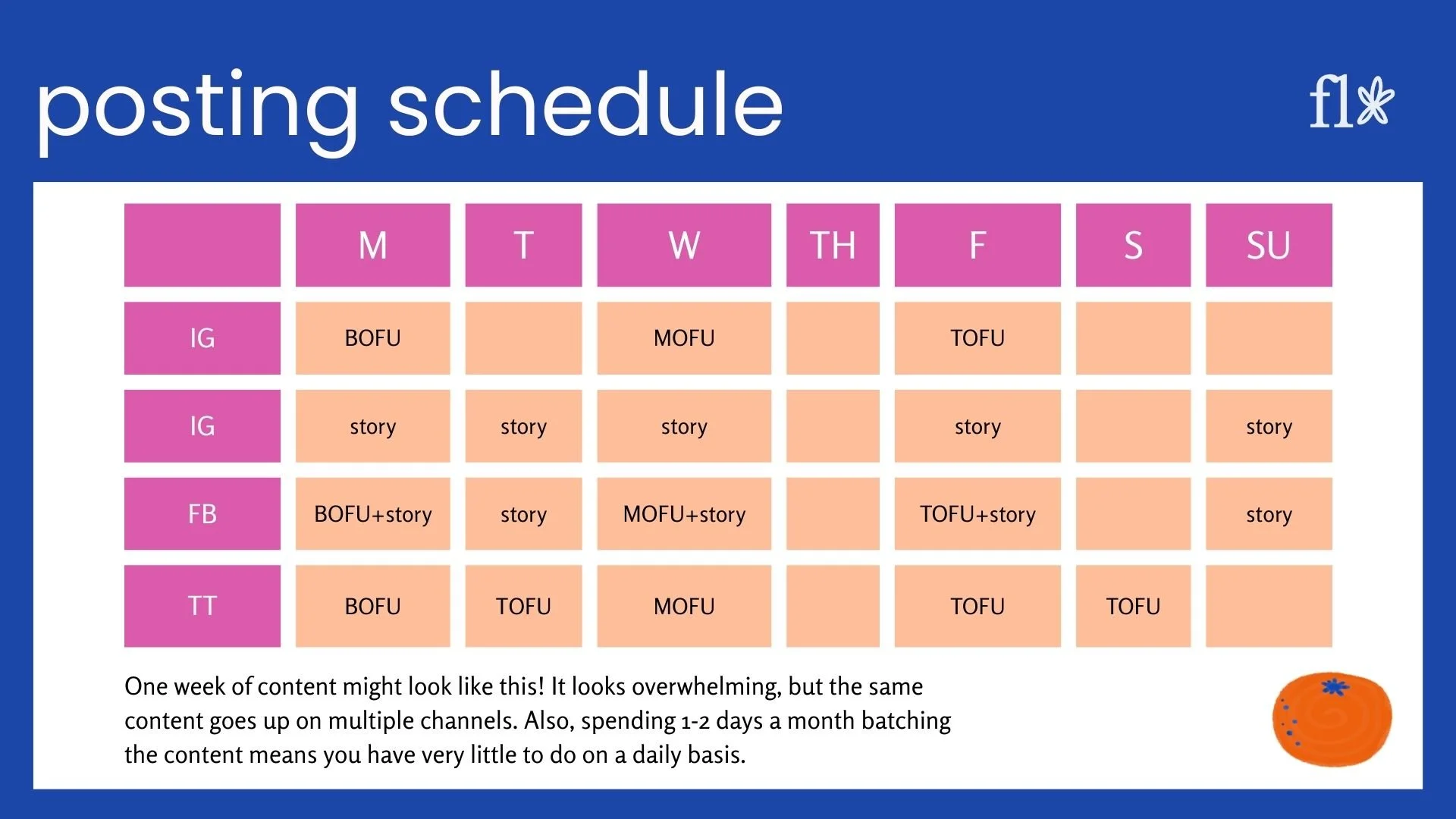 posting schedule

fl

|  | M | T | W | TH | F | S | SU |
|---|---|---|---|---|---|---|---|
| IG | BOFU |  | MOFU |  | TOFU |  |  |
| IG | story | story | story |  | story |  | story |
| FB | BOFU+story | story | MOFU+story |  | TOFU+story |  | story |
| TT | BOFU | TOFU | MOFU |  | TOFU | TOFU |  |

One week of content might look like this! It looks overwhelming, but the same content goes up on multiple channels. Also, spending 1-2 days a month batching the content means you have very little to do on a daily basis.